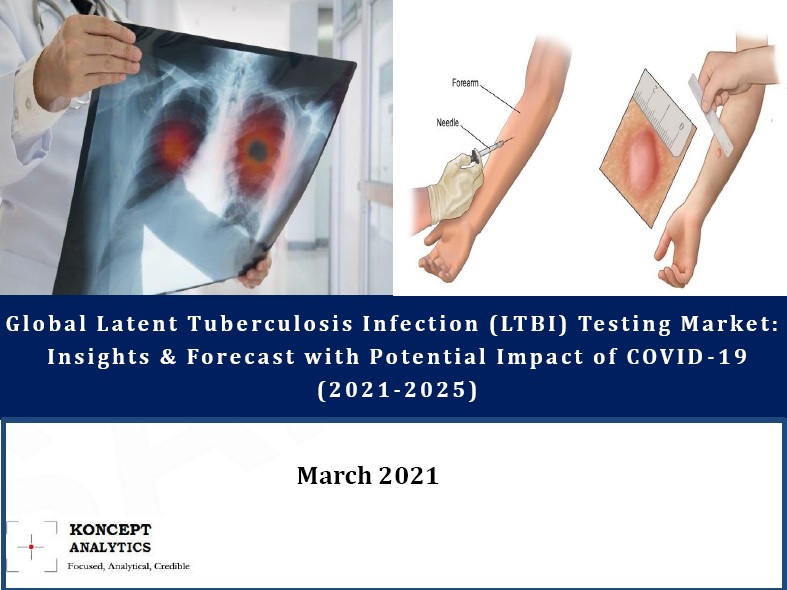 Forearm

Needle

Global Latent Tuberculosis Infection (LTBI) Testing Market: Insights & Forecast with Potential Impact of COVID-19 (2021-2025)

March 2021

KONCEPT ANALYTICS
Focused, Analytical, Credible